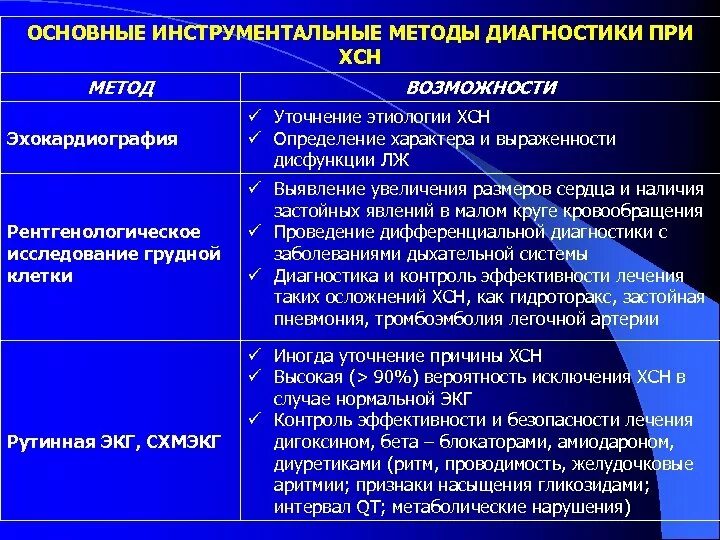 ОСНОВНЫЕ ИНСТРУМЕНТАЛЬНЫЕ МЕТОДЫ ДИАГНОСТИКИ ПРИ ХСН

| МЕТОД | ВОЗМОЖНОСТИ |
|---|---|
| Эхокардиография | ✓ Уточнение этиологии ХСН ✓ Определение характера и выраженности дисфункции ЛЖ |
| Рентгенологическое исследование грудной клетки | ✓ Выявление увеличения размеров сердца и наличия застойных явлений в малом круге кровообращения ✓ Проведение дифференциальной диагностики с заболеваниями дыхательной системы ✓ Диагностика и контроль эффективности лечения таких осложнений ХСН, как гидроторакс, застойная пневмония, тромбоэмболия легочной артерии |
| Рутинная ЭКГ, СХМЭКГ | ✓ Иногда уточнение причины ХСН ✓ Высокая (> 90%) вероятность исключения ХСН в случае нормальной ЭКГ ✓ Контроль эффективности и безопасности лечения дигоксином, бета – блокаторами, амиодароном, диуретиками (ритм, проводимость, желудочковые аритмии; признаки насыщения гликозидами; интервал QT; метаболические нарушения) |